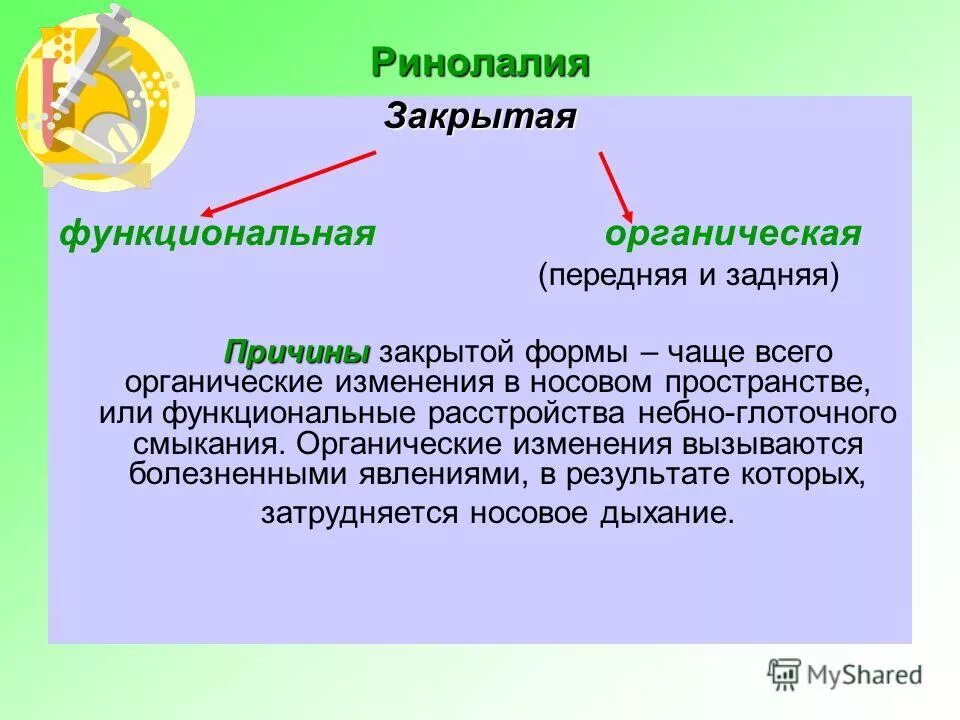 Ринолалия

Закрытая

функциональная

органическая
(передняя и задняя)

Причины закрытой формы – чаще всего органические изменения в носовом пространстве, или функциональные расстройства небно-глоточного смыкания. Органические изменения вызываются болезненными явлениями, в результате которых, затрудняется носовое дыхание.

MyShared